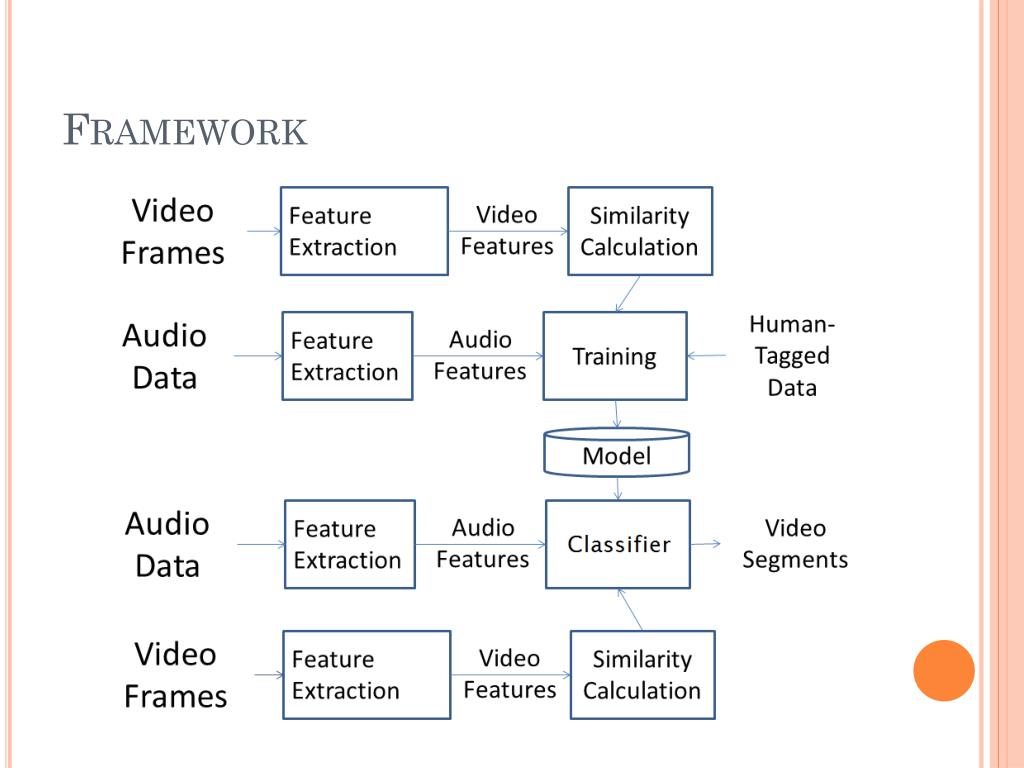 FRAMEWORK

Video Frames

Feature Extraction

Video Features

Similarity Calculation

Audio Data

Feature Extraction

Audio Features

Training

Human-Tagged Data

Model

Audio Data

Feature Extraction

Audio Features

Classifier

Video Segments

Video Frames

Feature Extraction

Video Features

Similarity Calculation